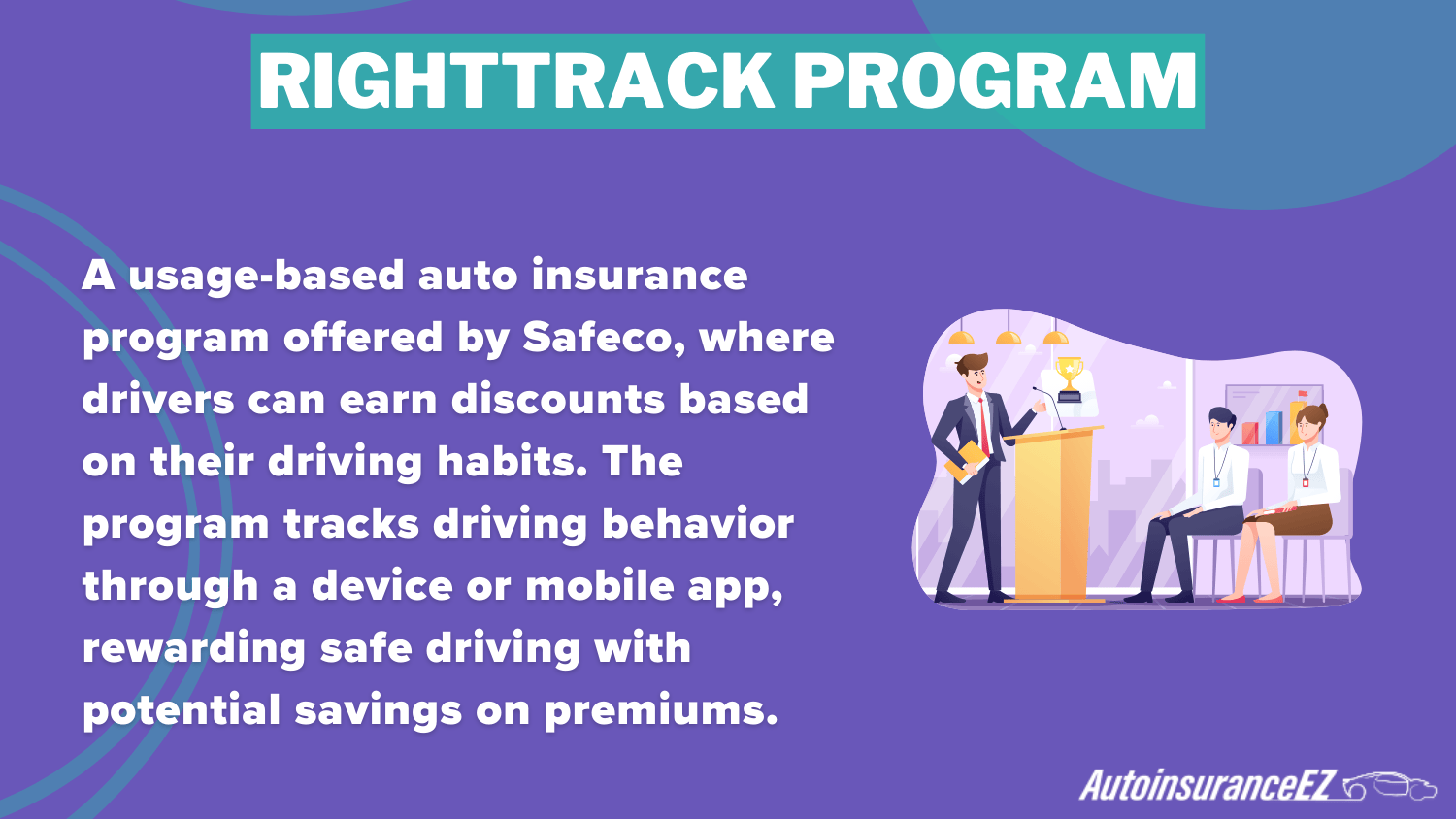 RIGHTTRACK PROGRAM

A usage-based auto insurance program offered by Safeco, where drivers can earn discounts based on their driving habits. The program tracks driving behavior through a device or mobile app, rewarding safe driving with potential savings on premiums.

AutoinsuranceEZ